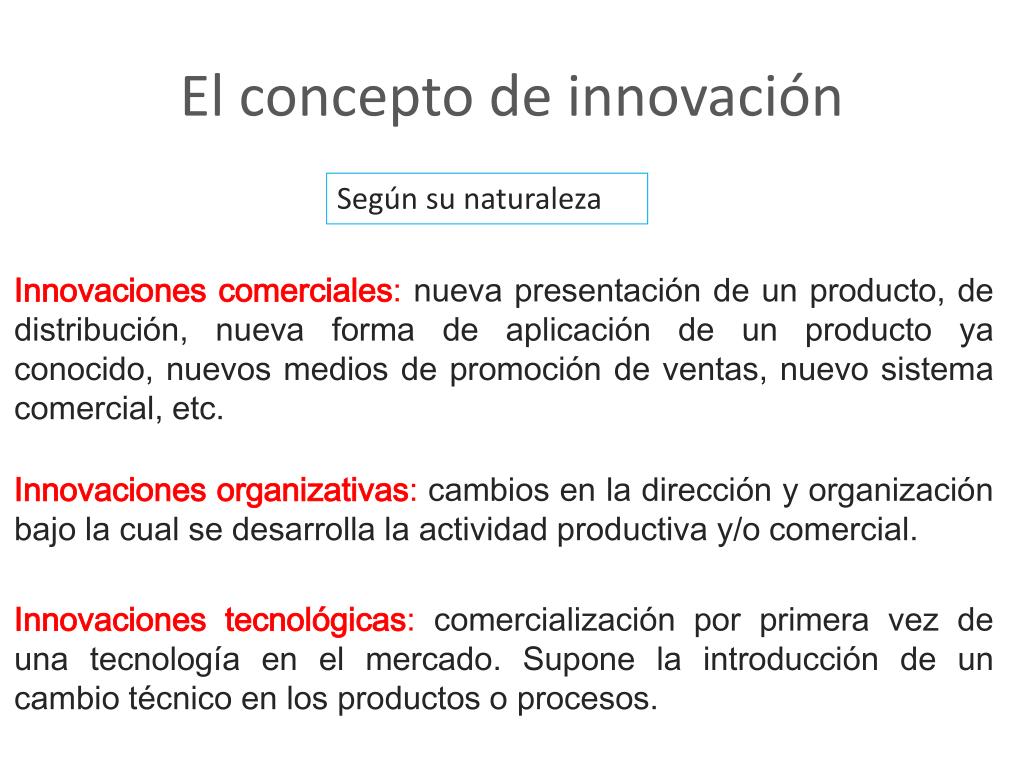 El concepto de innovación

Según su naturaleza

Innovaciones comerciales: nueva presentación de un producto, de distribución, nueva forma de aplicación de un producto ya conocido, nuevos medios de promoción de ventas, nuevo sistema comercial, etc.

Innovaciones organizativas: cambios en la dirección y organización bajo la cual se desarrolla la actividad productiva y/o comercial.

Innovaciones tecnológicas: comercialización por primera vez de una tecnología en el mercado. Supone la introducción de un cambio técnico en los productos o procesos.